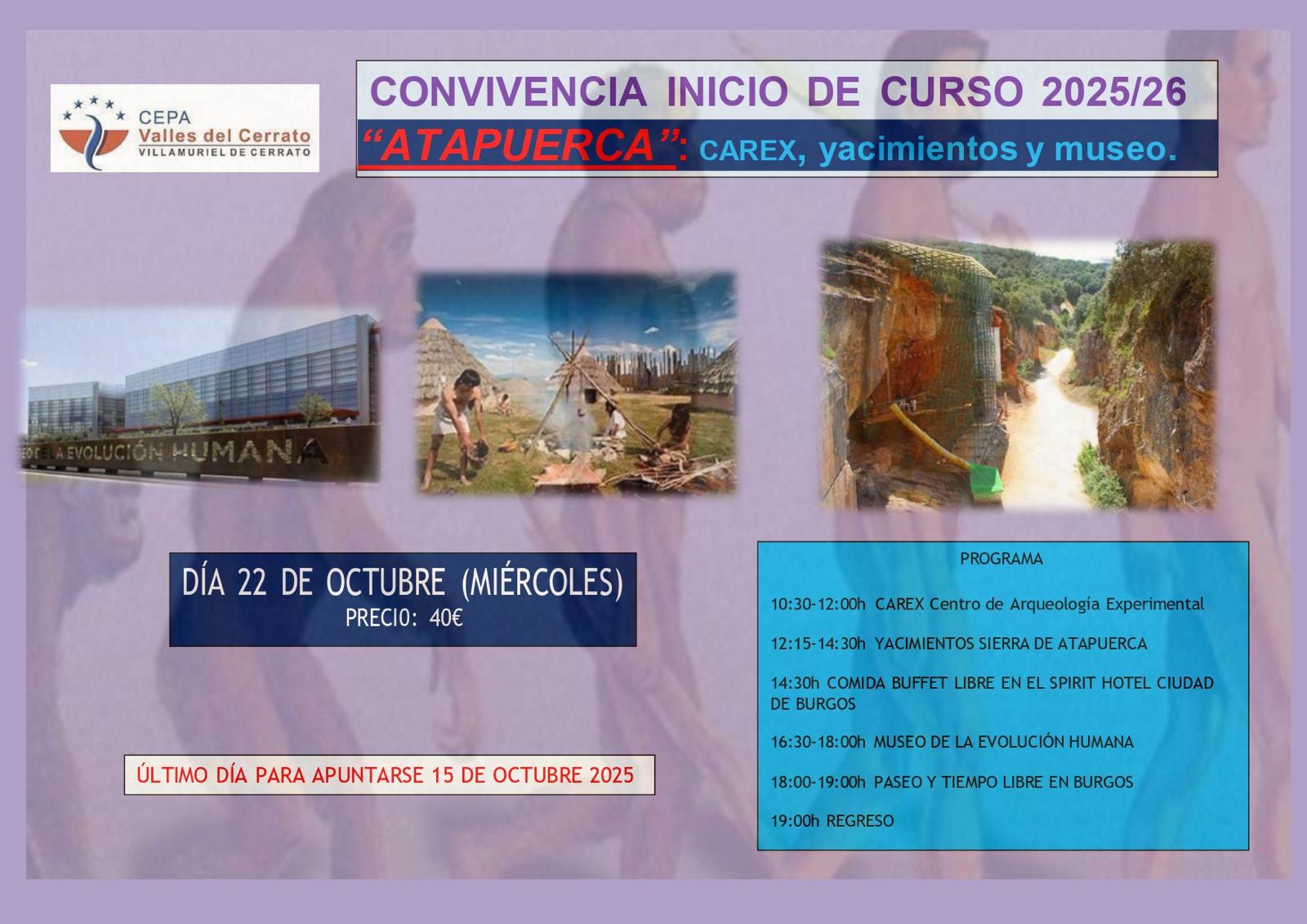 CEPA
Valles del Cerrato
VILLAMURIEL DE CERRATO

CONVIVENCIA INICIO DE CURSO 2025/26
"ATAPUERCA": CAREX, yacimientos y museo.

EO DE LA EVOLUCIÓN HUMANA

DÍA 22 DE OCTUBRE (MIÉRCOLES)
PRECIO: 40€

ÚLTIMO DÍA PARA APUNTARSE 15 DE OCTUBRE 2025

PROGRAMA

10:30-12:00h CAREX Centro de Arqueología Experimental

12:15-14:30h YACIMIENTOS SIERRA DE ATAPUERCA

14:30h COMIDA BUFFET LIBRE EN EL SPIRIT HOTEL CIUDAD DE BURGOS

16:30-18:00h MUSEO DE LA EVOLUCIÓN HUMANA

18:00-19:00h PASEO Y TIEMPO LIBRE EN BURGOS

19:00h REGRESO